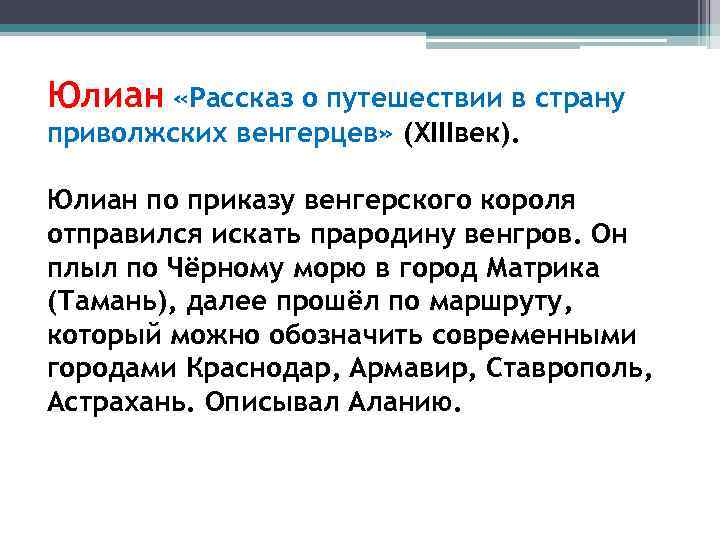 Юлиан «Рассказ о путешествии в страну приволжских венгерцев» (XIIIвек).

Юлиан по приказу венгерского короля отправился искать прародину венгров. Он плыл по Чёрному морю в город Матрика (Тамань), далее прошёл по маршруту, который можно обозначить современными городами Краснодар, Армавир, Ставрополь, Астрахань. Описывал Аланию.